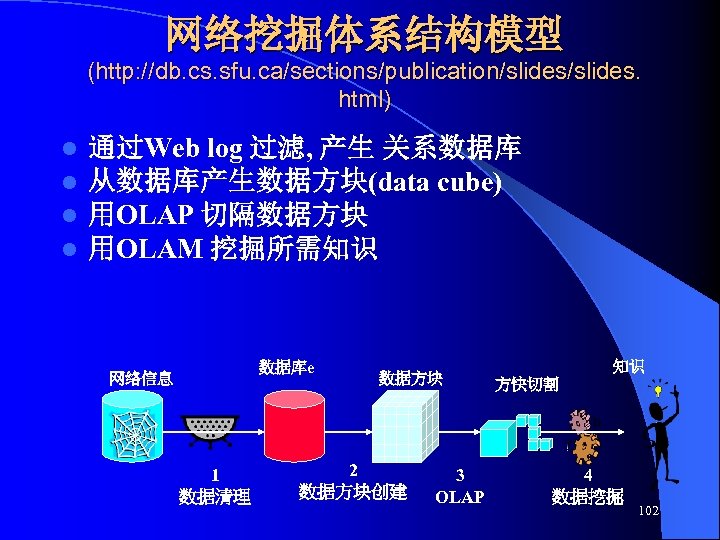 网络挖掘体系结构模型
(http://db.cs.sfu.ca/sections/publication/slides/slides.html)

- 通过Web log 过滤, 产生 关系数据库
- 从数据库产生数据方块(data cube)
- 用OLAP 切隔数据方块
- 用OLAM 挖掘所需知识

网络信息
数据库e
数据方块
方快切割
知识
1
数据清理
2
数据方块创建
3
OLAP
4
数据挖掘
102